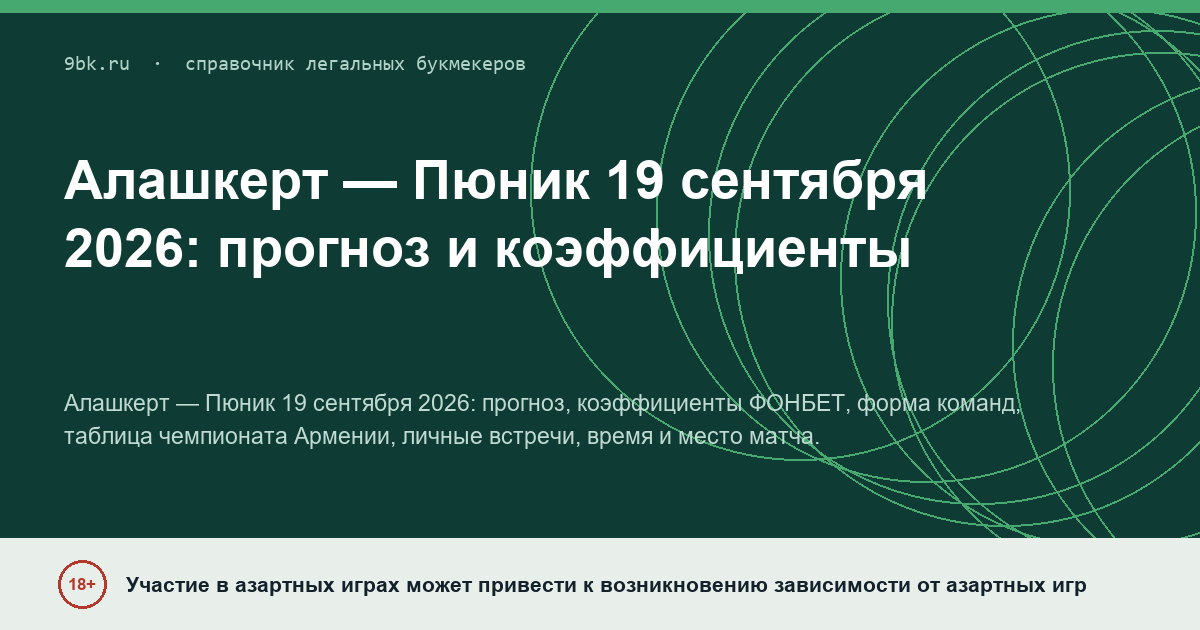 9bk.ru · справочник легальных букмекеров

Алашкерт — Пюник 19 сентября 2026: прогноз и коэффициенты

Алашкерт — Пюник 19 сентября 2026: прогноз, коэффициенты ФОНБЕТ, форма команд, таблица чемпионата Армении, личные встречи, время и место матча.

18+

Участие в азартных играх может привести к возникновению зависимости от азартных игр